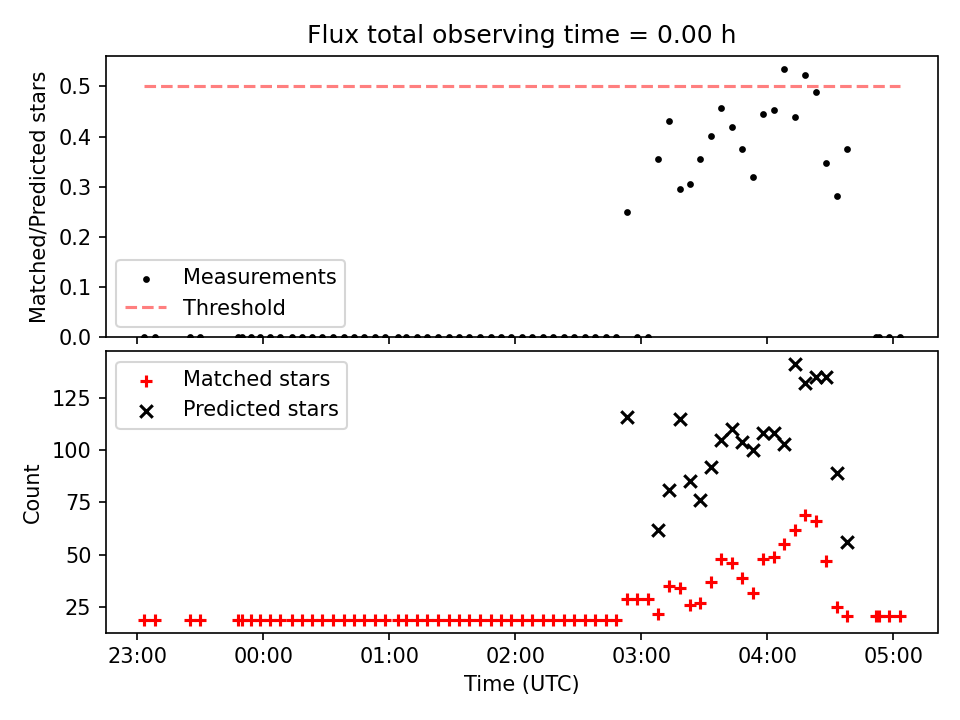 Flux total observing time = 0.00 h

Matched/Predicted stars

0.5
0.4
0.3
0.2
0.1
0.0

Measurements
Threshold

Matched stars
Predicted stars

Count

125
100
75
50
25

23:00
00:00
01:00
02:00
03:00
04:00
05:00

Time (UTC)